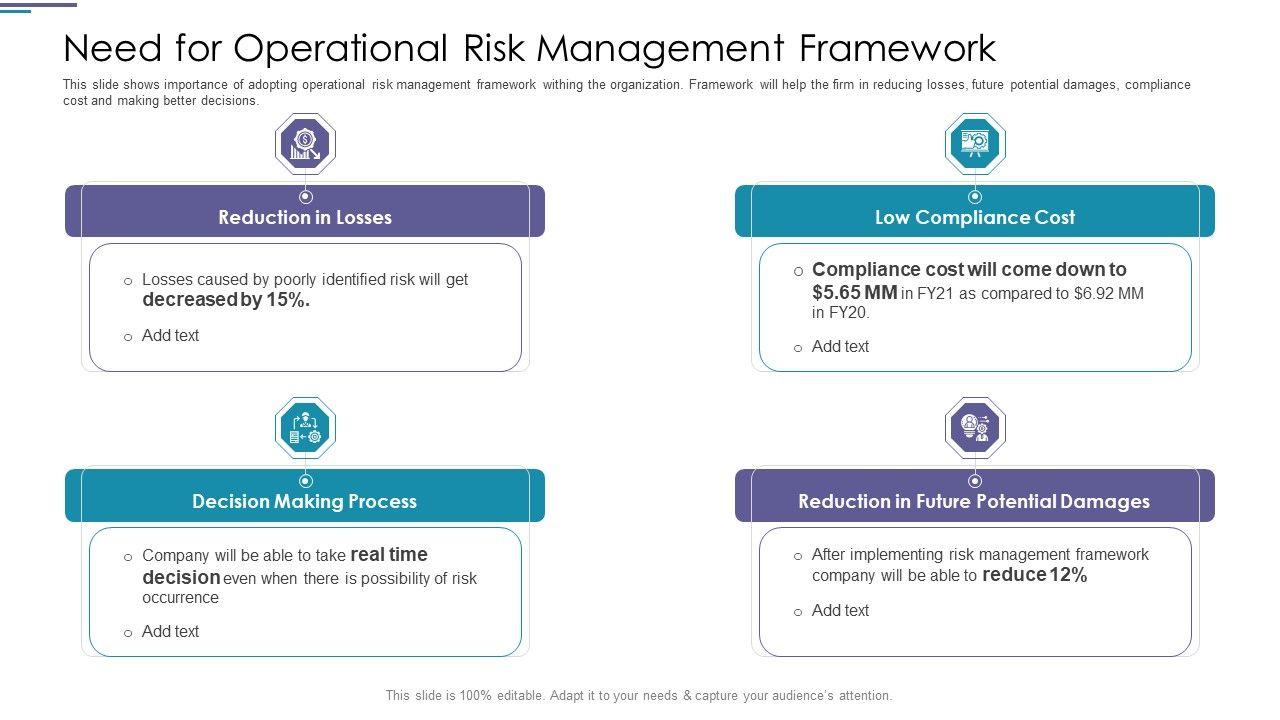 Need for Operational Risk Management Framework

This slide shows importance of adopting operational risk management framework withing the organization. Framework will help the firm in reducing losses, future potential damages, compliance cost and making better decisions.

Reduction in Losses

o Losses caused by poorly identified risk will get decreased by 15%.

o Add text

Low Compliance Cost

o Compliance cost will come down to $5.65 MM in FY21 as compared to $6.92 MM in FY20.

o Add text

Decision Making Process

o Company will be able to take real time decision even when there is possibility of risk occurrence

o Add text

Reduction in Future Potential Damages

o After implementing risk management framework company will be able to reduce 12%

o Add text

This slide is 100% editable. Adapt it to your needs & capture your audience's attention.